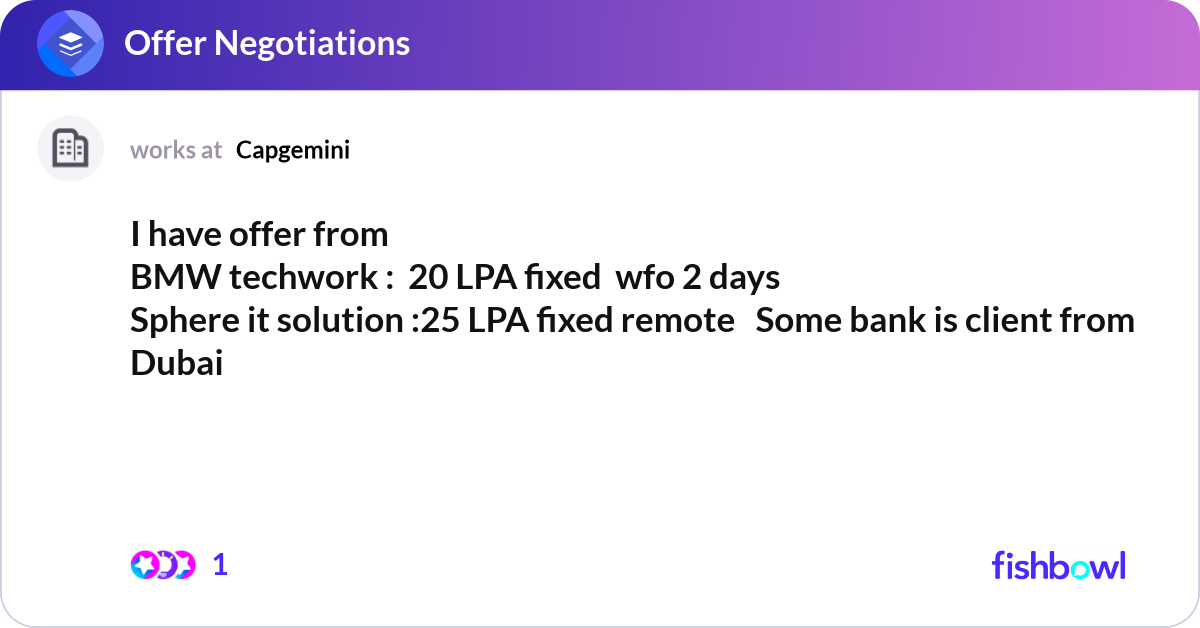 Offer Negotiations

works at Capgemini

I have offer from
BMW techwork : 20 LPA fixed wfo 2 days
Sphere it solution :25 LPA fixed remote Some bank is client from Dubai

1

fishbowl